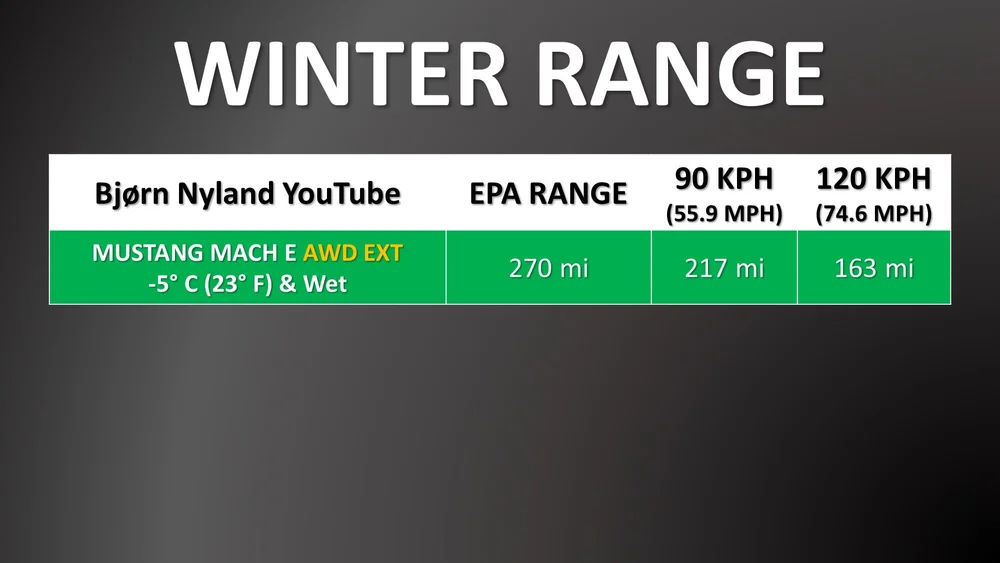 WINTER RANGE

| Bjørn Nyland YouTube | EPA RANGE | 90 KPH (55.9 MPH) | 120 KPH (74.6 MPH) |
|---|---|---|---|
| MUSTANG MACH E AWD EXT -5° C (23° F) & Wet | 270 mi | 217 mi | 163 mi |